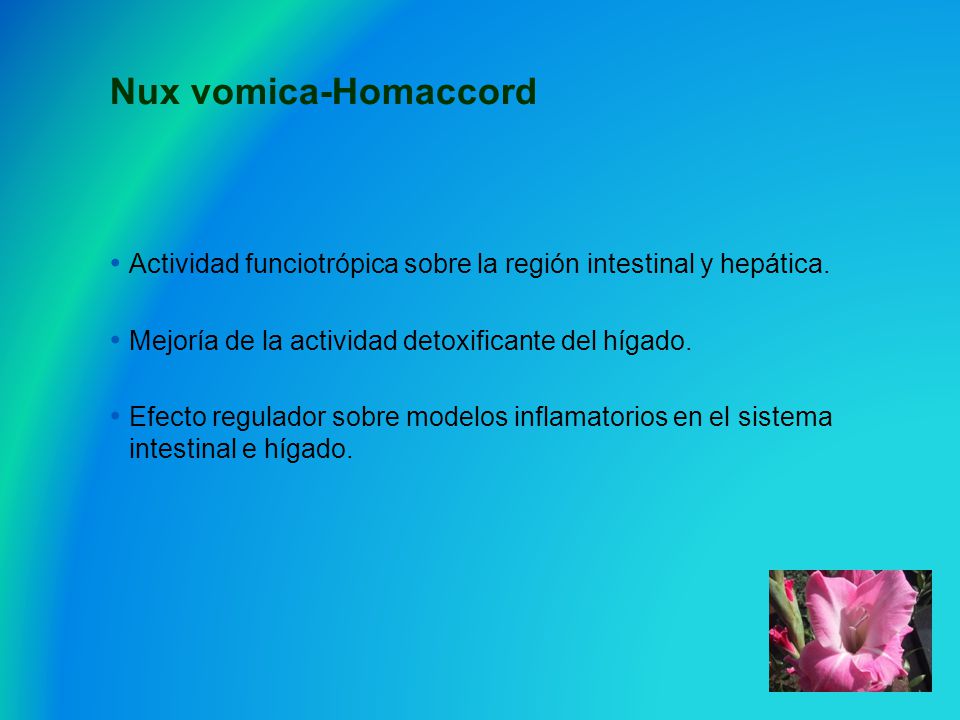 Nux vomica-Homaccord

• Actividad funciotrópica sobre la región intestinal y hepática.

• Mejoría de la actividad detoxificante del hígado.

• Efecto regulador sobre modelos inflamatorios en el sistema intestinal e hígado.